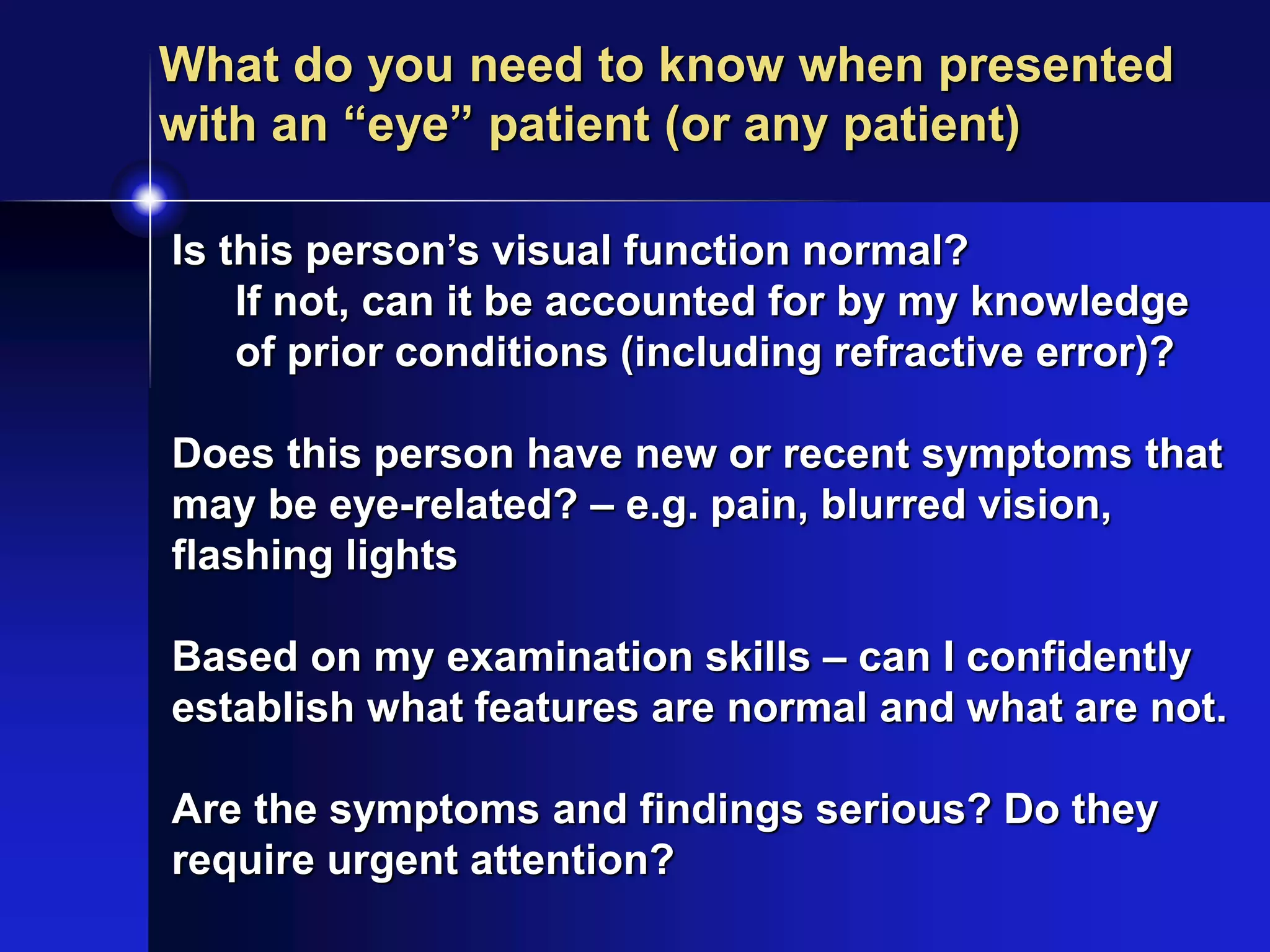 What do you need to know when presented with an “eye” patient (or any patient)

Is this person’s visual function normal?
If not, can it be accounted for by my knowledge of prior conditions (including refractive error)?

Does this person have new or recent symptoms that may be eye-related? – e.g. pain, blurred vision, flashing lights

Based on my examination skills – can I confidently establish what features are normal and what are not.

Are the symptoms and findings serious? Do they require urgent attention?